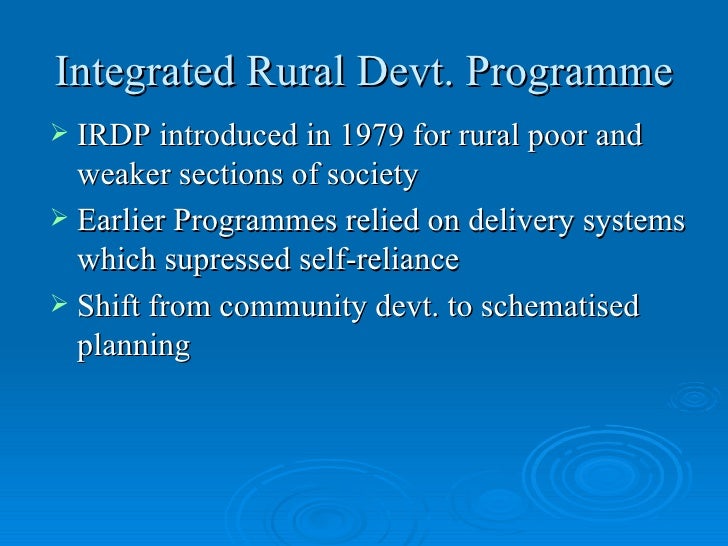 Integrated Rural Devt. Programme

➢ IRDP introduced in 1979 for rural poor and weaker sections of society
➢ Earlier Programmes relied on delivery systems which supressed self-reliance
➢ Shift from community devt. to schematised planning